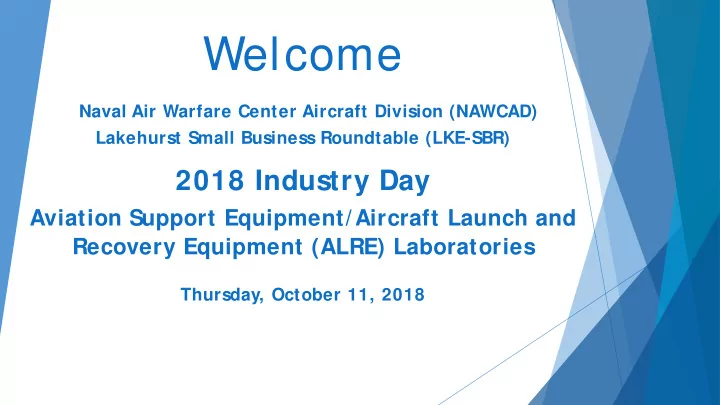 Welcome

Naval Air Warfare Center Aircraft Division (NAWCAD)
Lakehurst Small Business Roundtable (LKE-SBR)

2018 Industry Day

Aviation Support Equipment/Aircraft Launch and Recovery Equipment (ALRE) Laboratories

Thursday, October 11, 2018